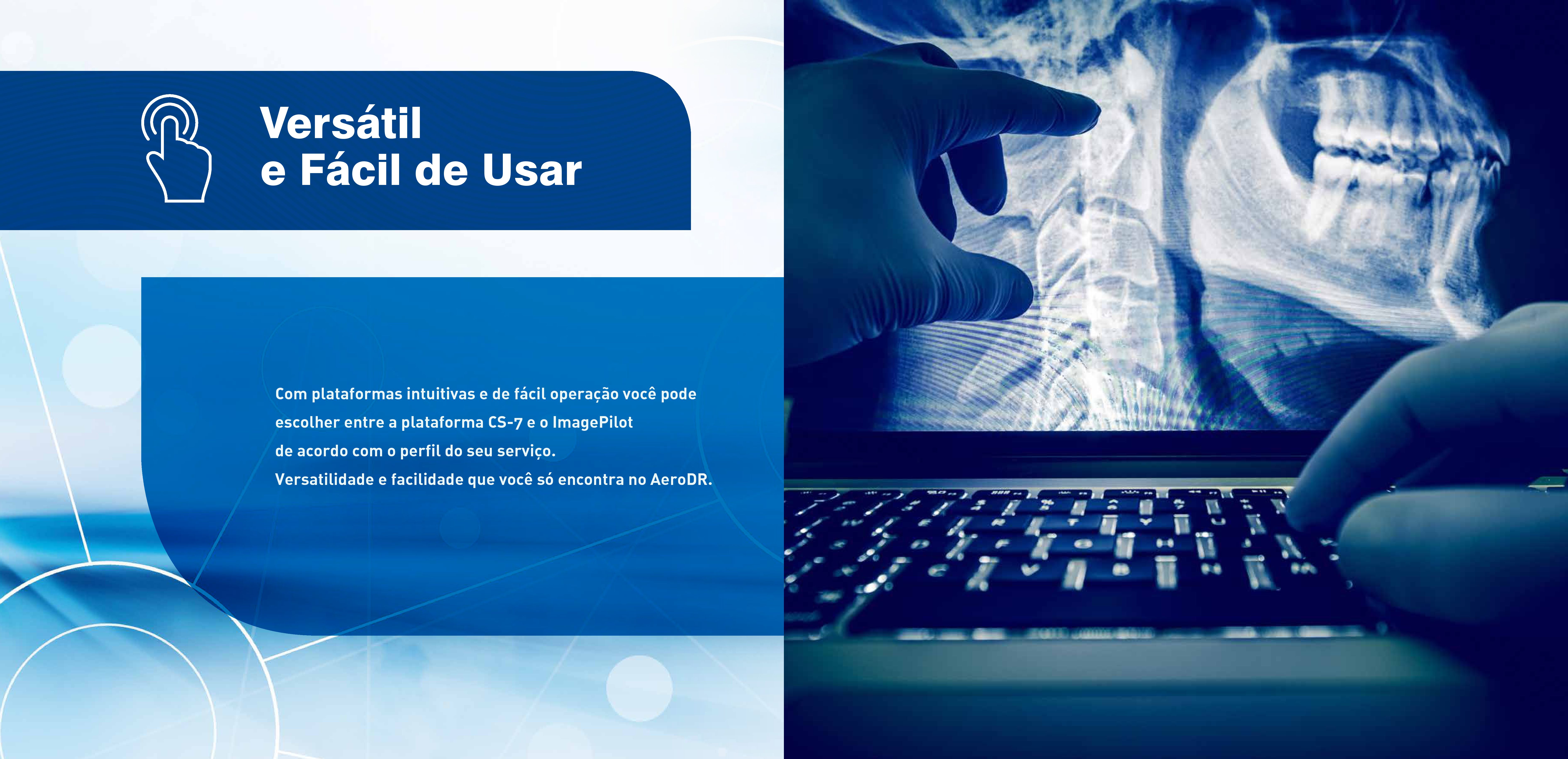 Versátil
e Fácil de Usar

Com plataformas intuitivas e de fácil operação você pode escolher entre a plataforma CS-7 e o ImagePilot de acordo com o perfil do seu serviço.
Versatilidade e facilidade que você só encontra no AeroDR.